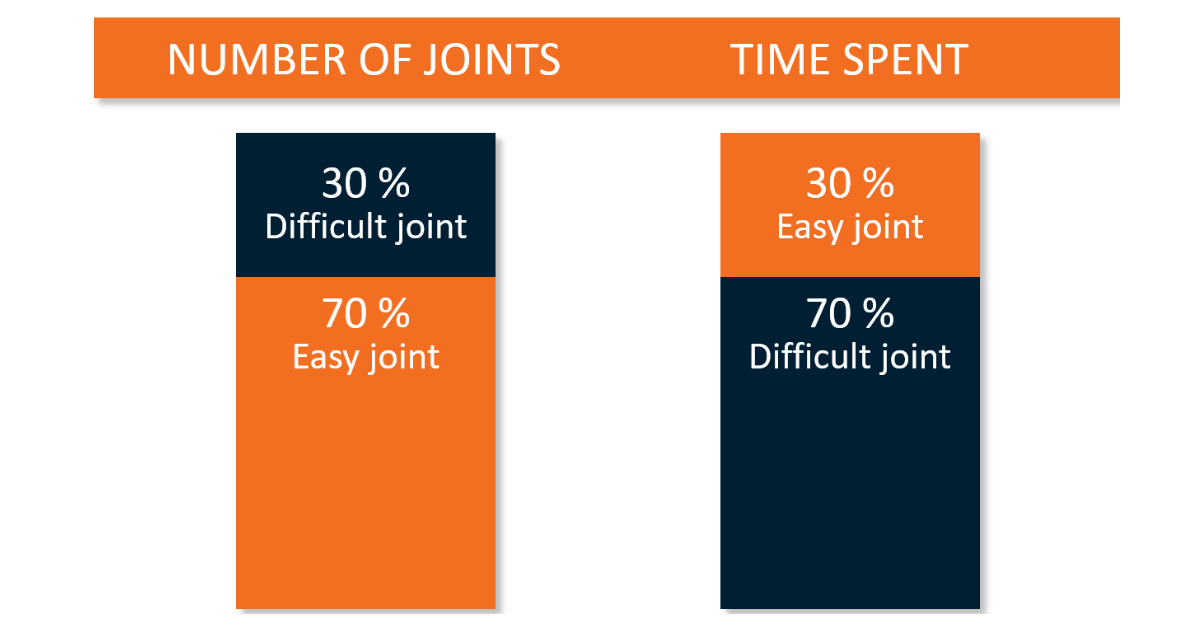 NUMBER OF JOINTS

30 %
Difficult joint

70 %
Easy joint

TIME SPENT

30 %
Easy joint

70 %
Difficult joint